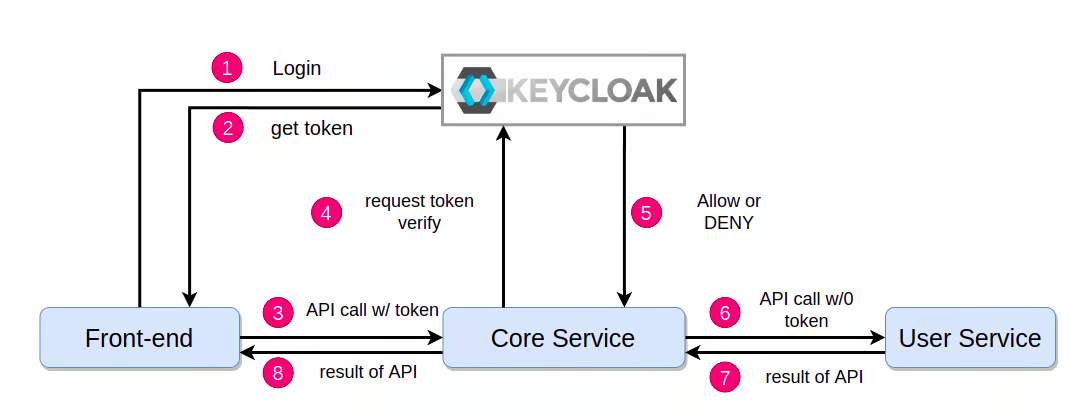 1 Login

KEYCLOAK

2 get token

4 request token verify

5 Allow or DENY

3 API call w/ token

6 API call w/0 token

Front-end

Core Service

User Service

8 result of API

7 result of API